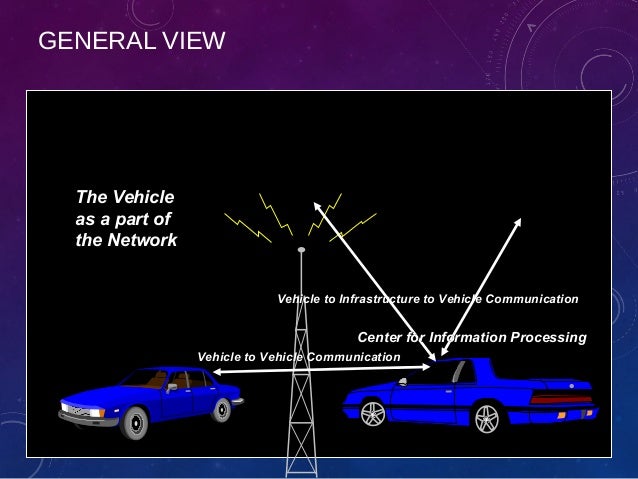 GENERAL VIEW

The Vehicle as a part of the Network

Vehicle to Infrastructure to Vehicle Communication

Center for Information Processing

Vehicle to Vehicle Communication